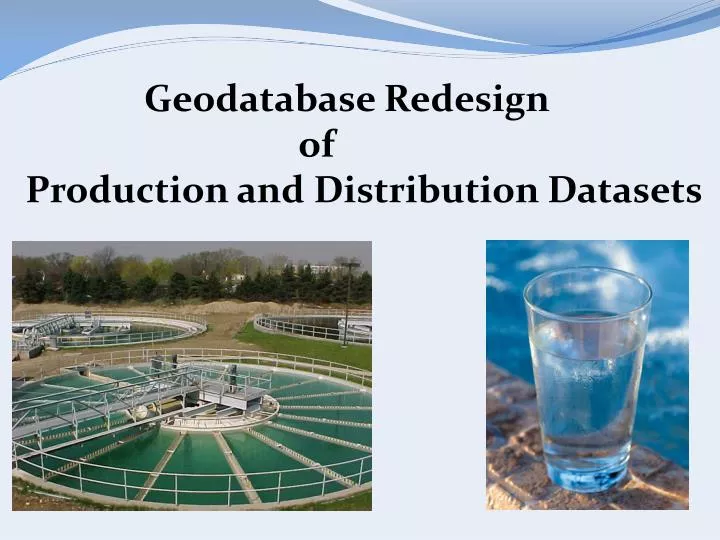 Geodatabase Redesign
of
Production and Distribution Datasets